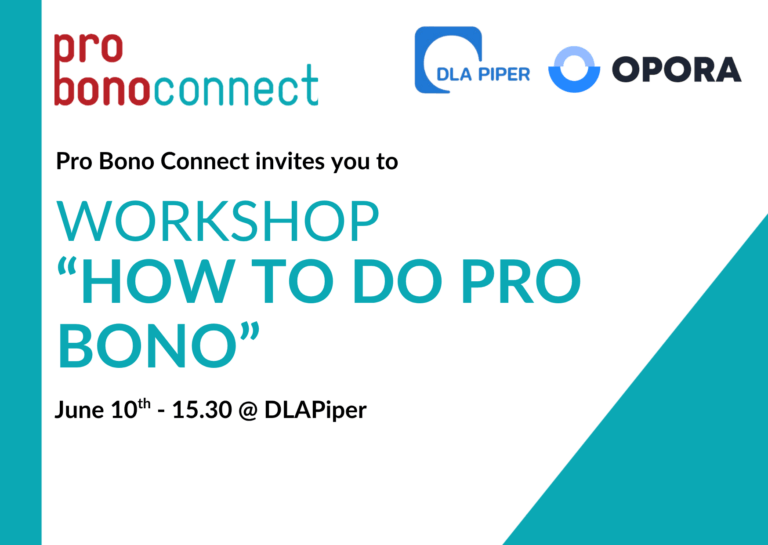 pro
bonoconnect

DLA PIPER

OPORA

Pro Bono Connect invites you to

WORKSHOP
“HOW TO DO PRO BONO”

June 10$^{th}$ - 15.30 @ DLAPiper